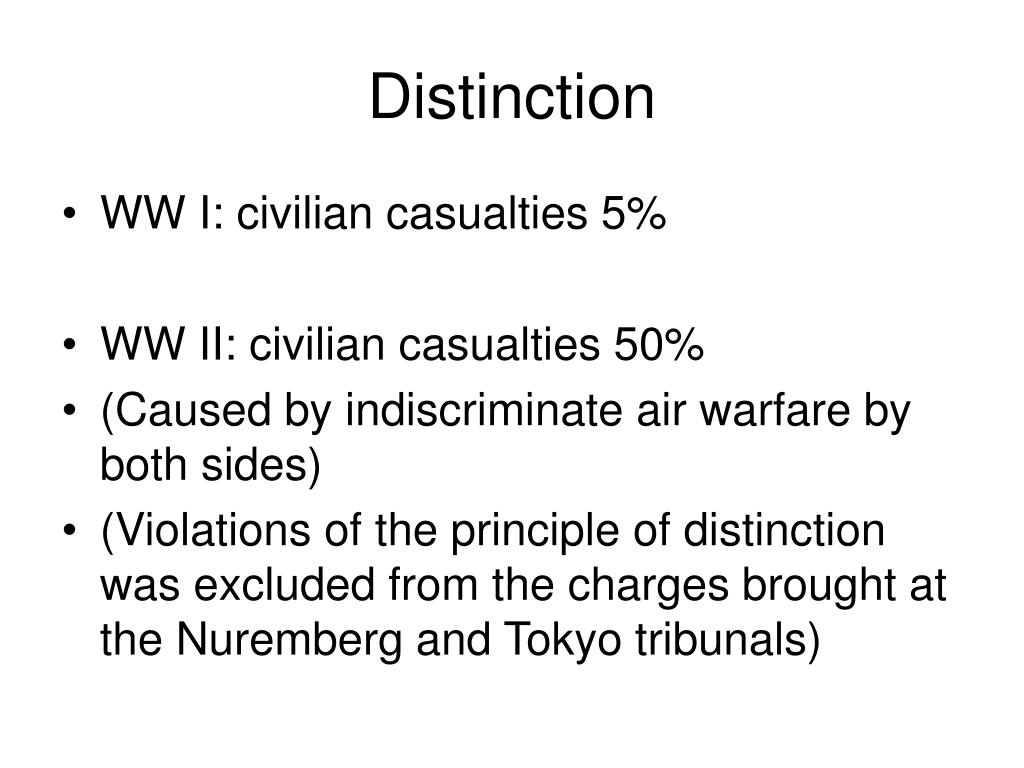 Distinction

• WW I: civilian casualties 5%

• WW II: civilian casualties 50%
• (Caused by indiscriminate air warfare by both sides)
• (Violations of the principle of distinction was excluded from the charges brought at the Nuremberg and Tokyo tribunals)